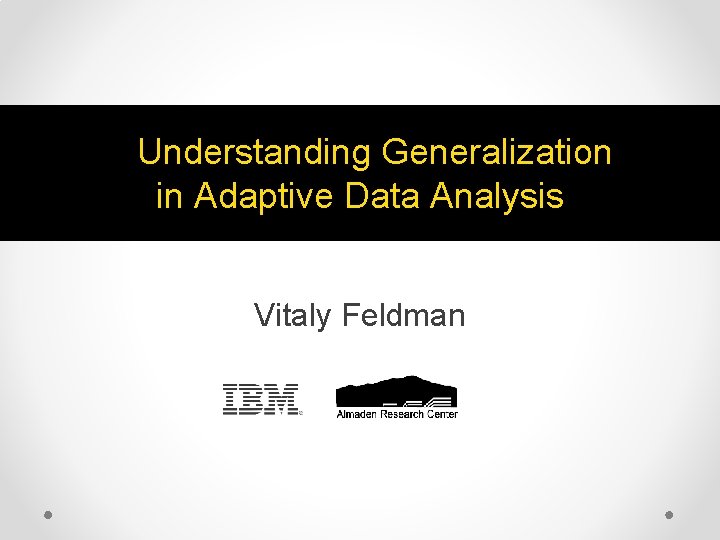 Understanding Generalization in Adaptive Data Analysis

Vitaly Feldman

IBM

Almaden Research Center